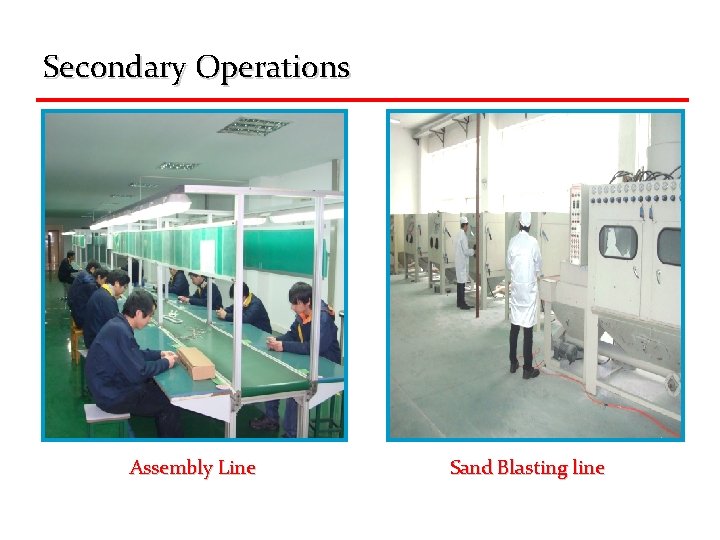 Secondary Operations

Assembly Line

Sand Blasting line